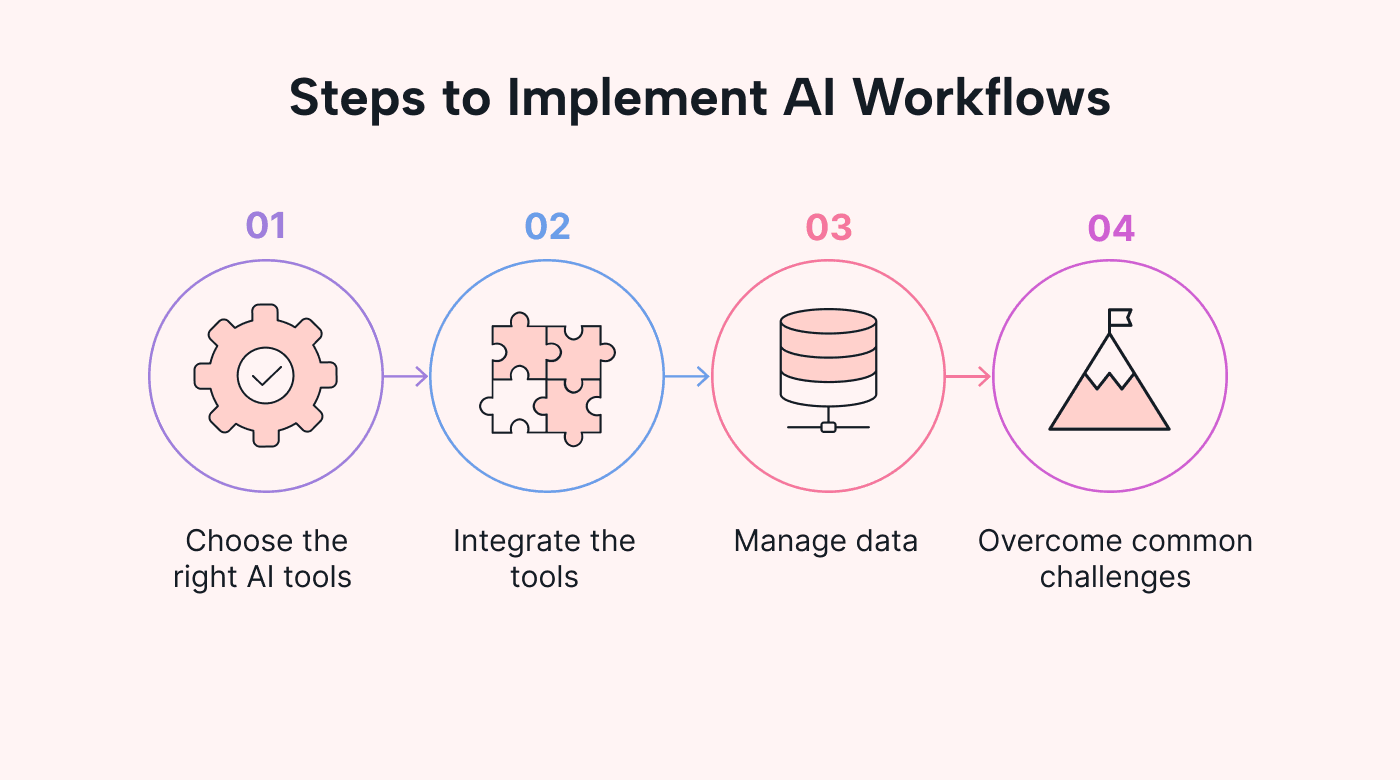 Steps to Implement AI Workflows

01

Choose the right AI tools

02

Integrate the tools

03

Manage data

04

Overcome common challenges